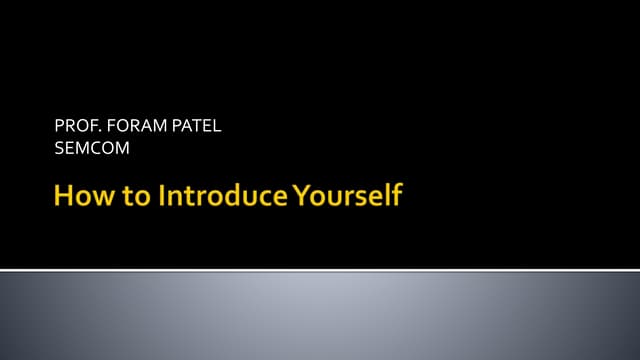 PROF. FORAM PATEL
SEMCOM

How to Introduce Yourself